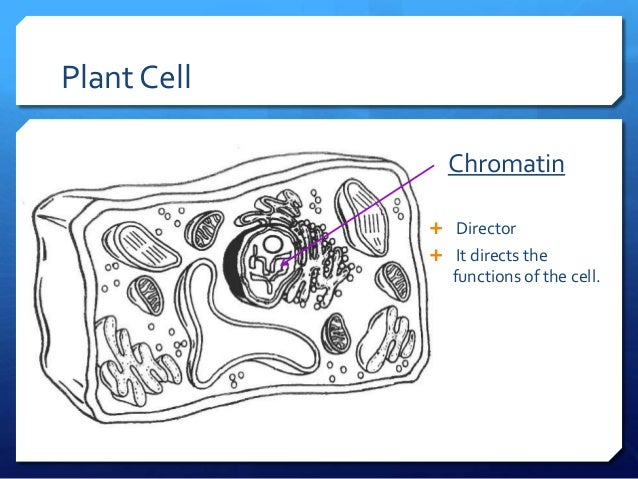 Plant Cell

Chromatin

+ Director
+ It directs the functions of the cell.